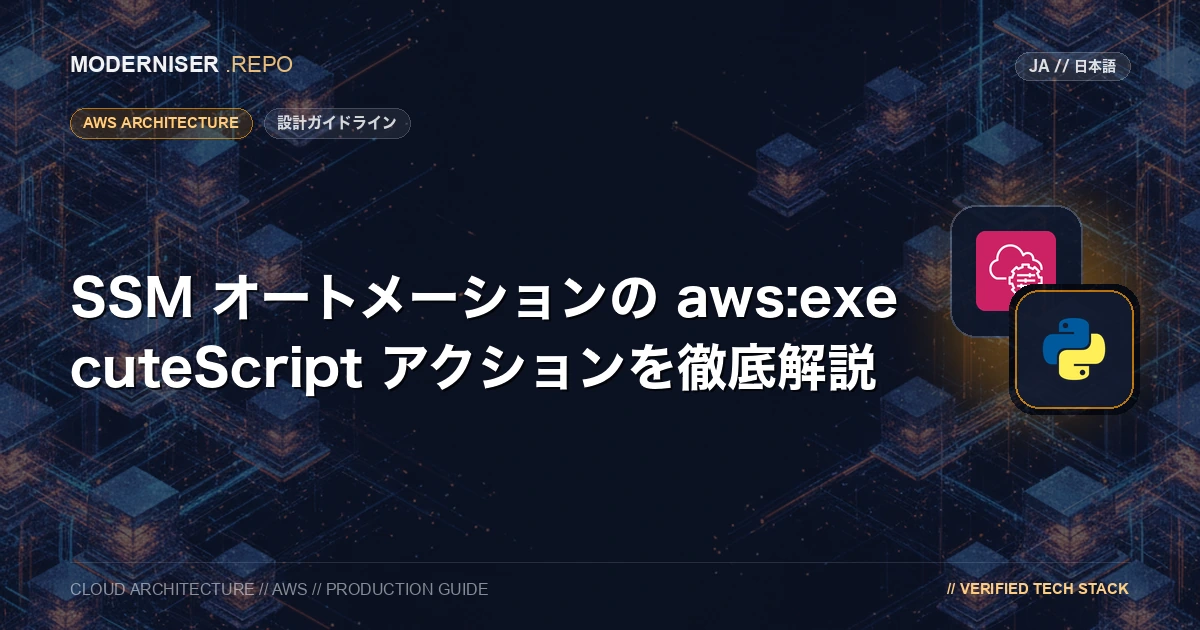 MODERNISER .REPO

JA // 日本語

AWS ARCHITECTURE

設計ガイドライン

SSM オートメーションの aws:executeScript アクションを徹底解説

CLOUD ARCHITECTURE // AWS // PRODUCTION GUIDE

// VERIFIED TECH STACK